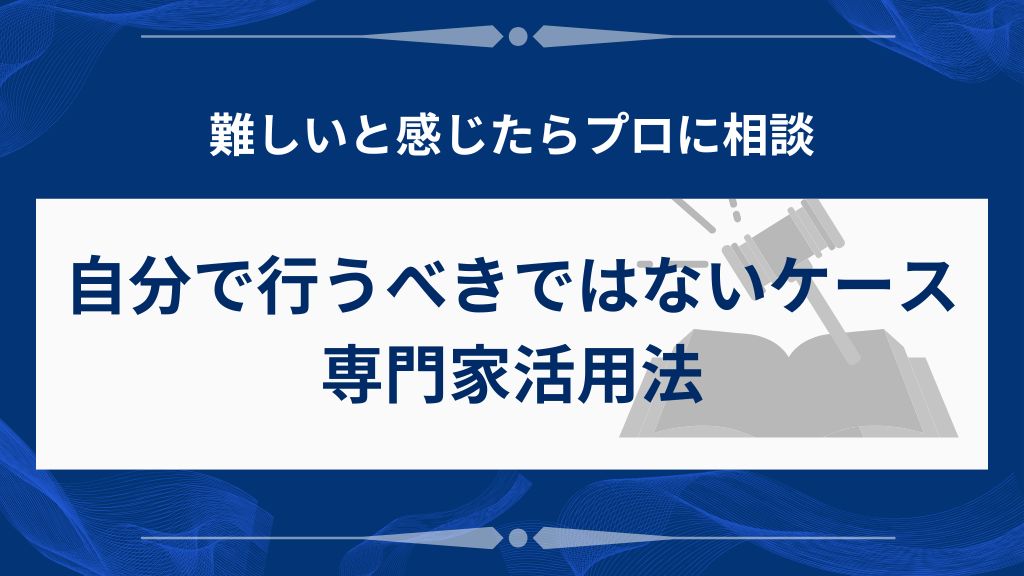 難しいと感じたらプロに相談

自分で行うべきではないケース
専門家活用法